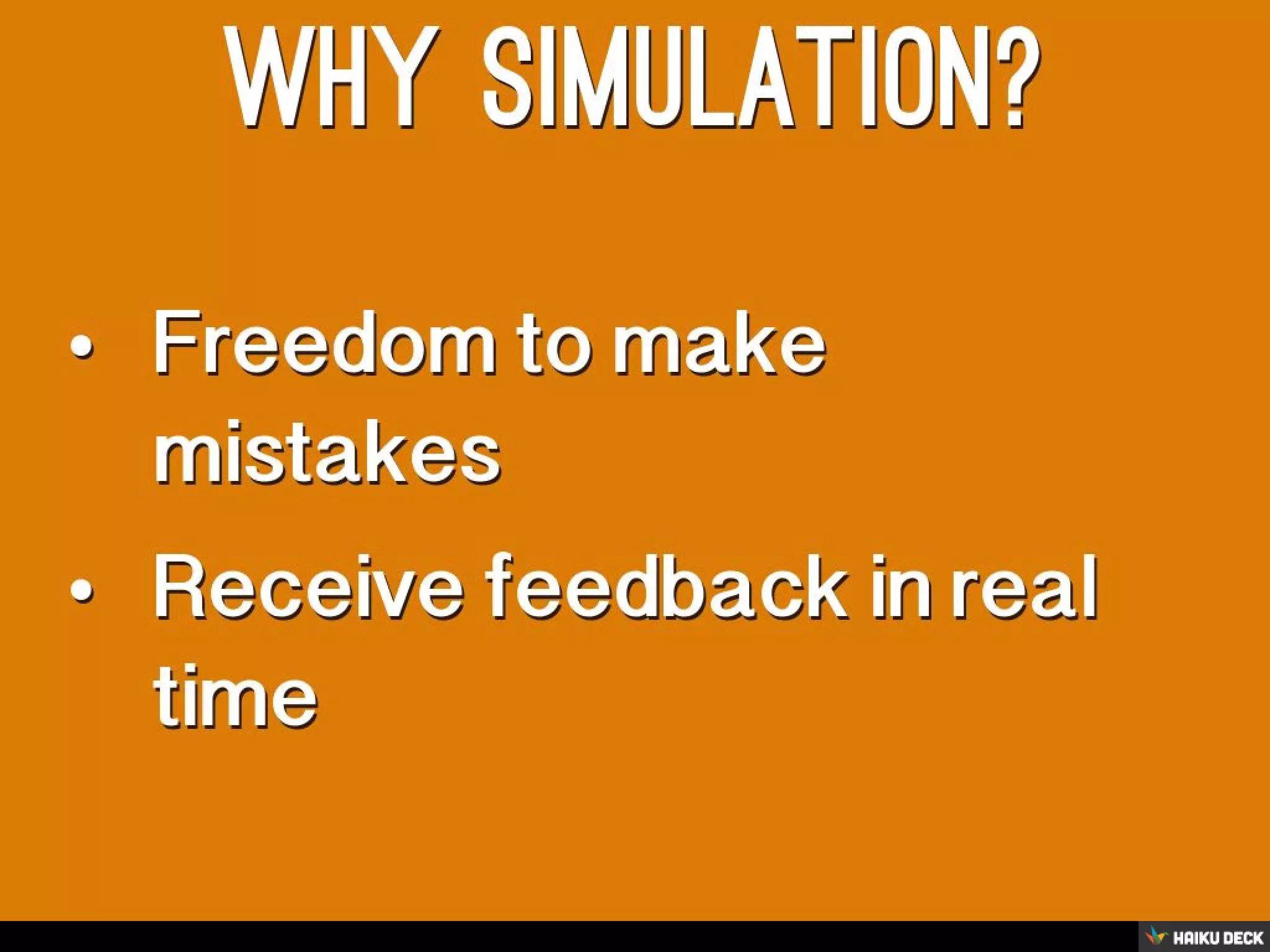 WHY SIMULATION?

• Freedom to make mistakes

• Receive feedback in real time

HAIKU DECK